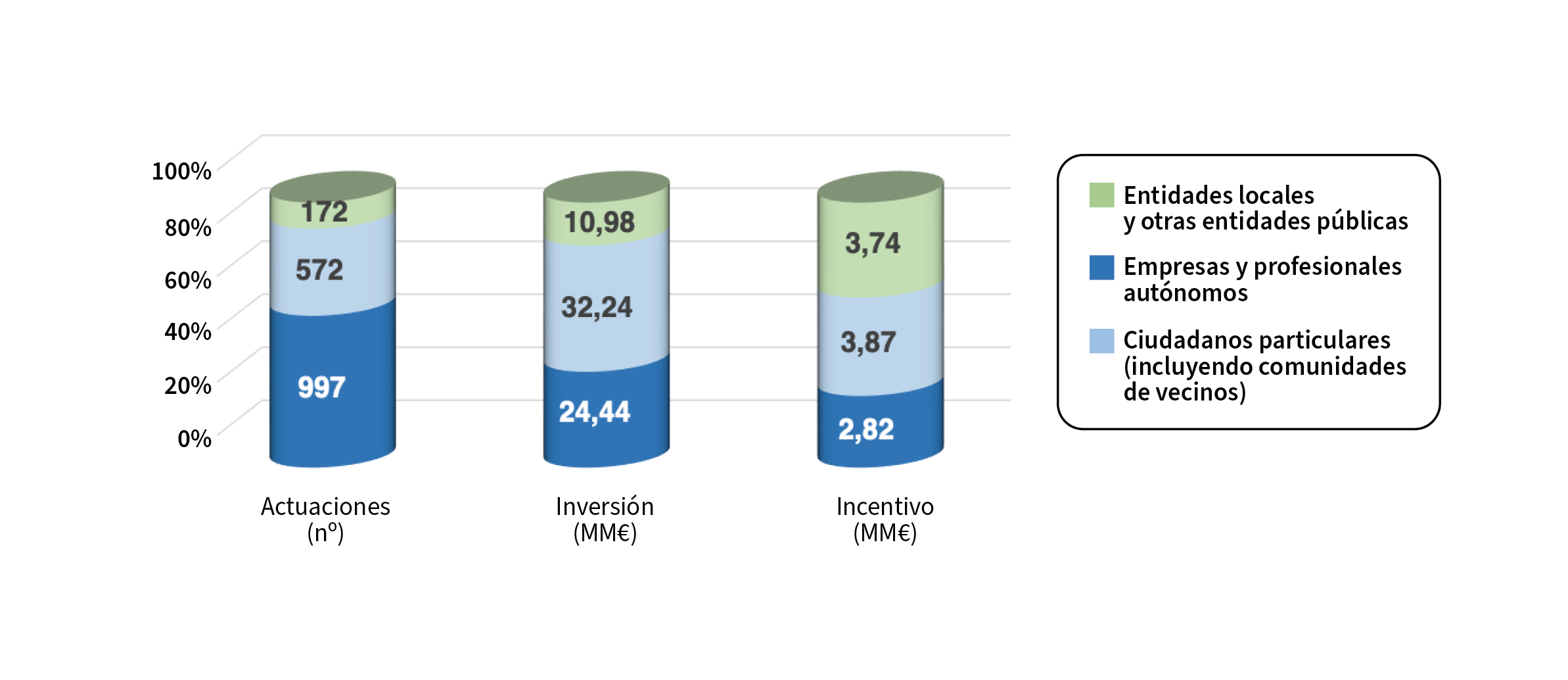 100%
80%
60%
40%
20%
0%

172
572
997

10,98
32,24
24,44

3,74
3,87
2,82

Actuaciones (nº)

Inversión (MM€)

Incentivo (MM€)

Entidades locales y otras entidades públicas

Empresas y profesionales autónomos

Ciudadanos particulares (incluyendo comunidades de vecinos)